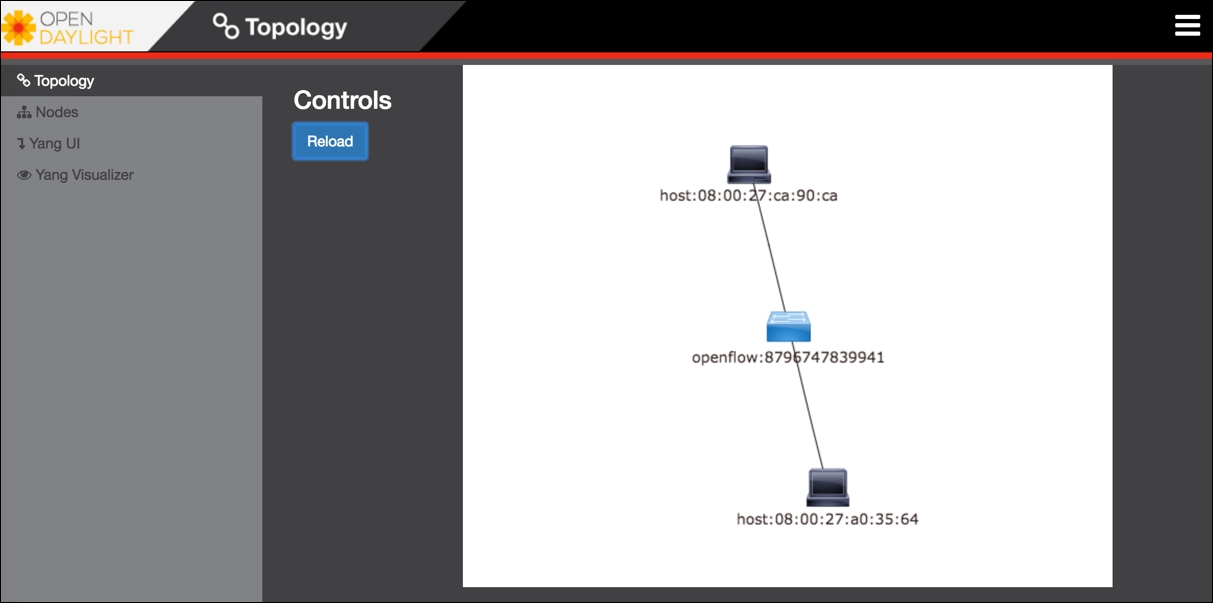 OPEN DAYLIGHT

Topology

Topology
Nodes
Yang UI
Yang Visualizer

Controls

Reload

host:08:00:27:ca:90:ca

openflow:8796747839941

host:08:00:27:a0:35:64